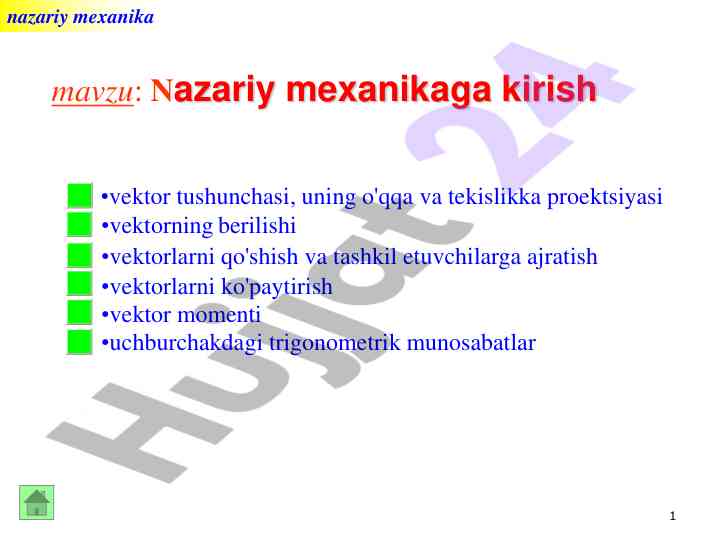 nazariy mexanika

mavzu: Nazariy mexanikaga kirish

•vektor tushunchasi, uning o'qqa va tekislikka proektsiyasi
•vektorning berilishi
•vektorlarni qo'shish va tashkil etuvchilarga ajratish
•vektorlarni ko'paytirish
•vektor momenti
•uchburchakdagi trigonometrik munosabatlar

Hujjat 24

1